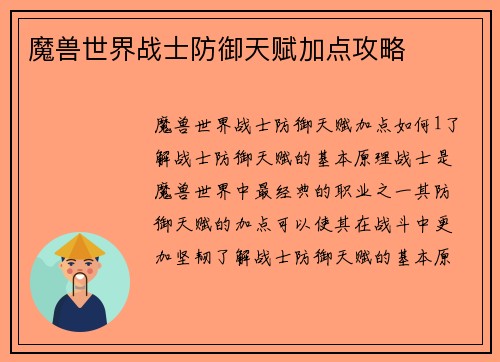 魔兽世界战士防御天赋加点攻略

魔兽世界战士防御天赋加点如何1了解战士防御天赋的基本原理战士是魔兽世界中最经典的职业之一其防御天赋的加点可以使其在战斗中更加坚韧了解战士防御天赋的基本原